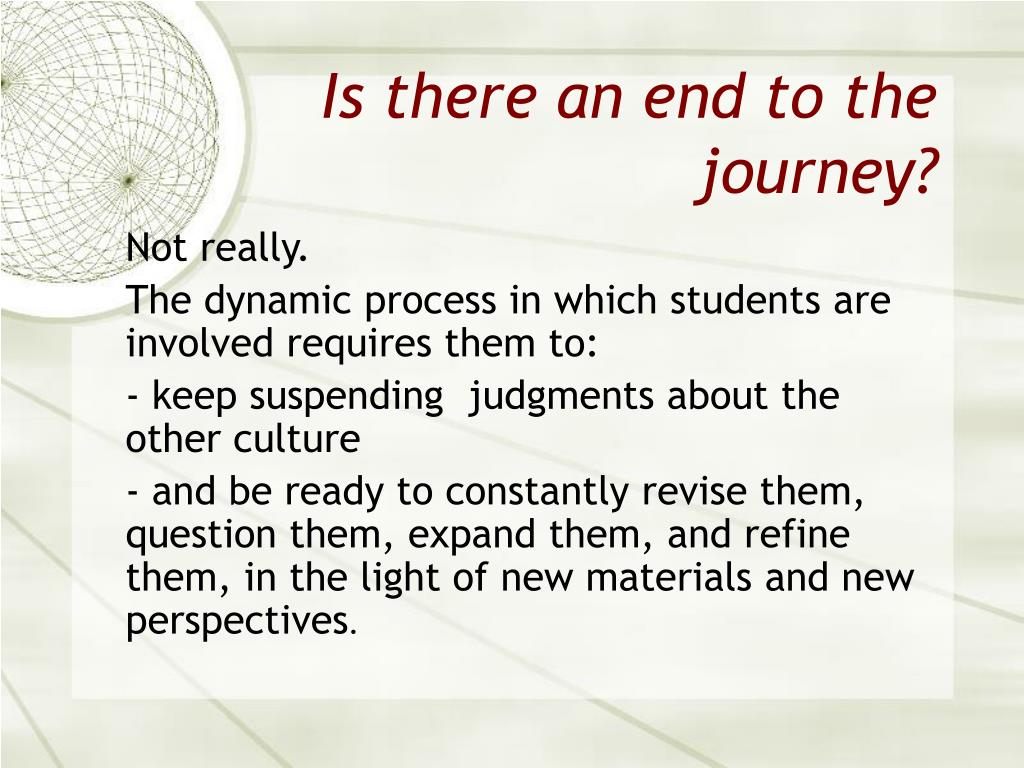 Is there an end to the journey?

Not really.

The dynamic process in which students are involved requires them to:

- keep suspending  judgments about the other culture

- and be ready to constantly revise them, question them, expand them, and refine them, in the light of new materials and new perspectives.